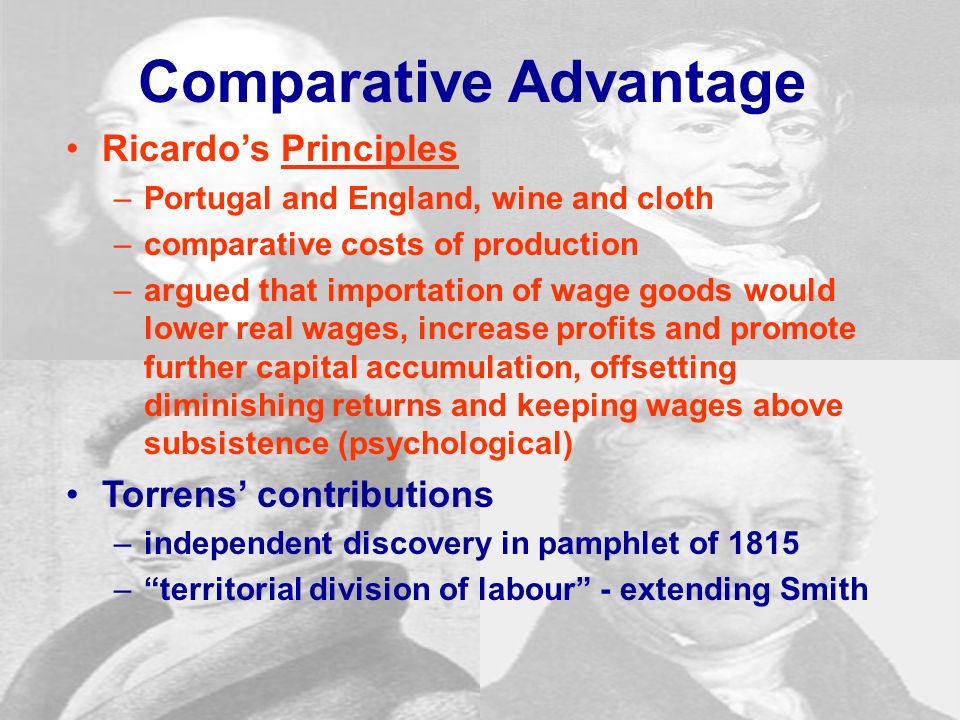 Comparative Advantage

• Ricardo's Principles
– Portugal and England, wine and cloth
– comparative costs of production
– argued that importation of wage goods would lower real wages, increase profits and promote further capital accumulation, offsetting diminishing returns and keeping wages above subsistence (psychological)

• Torrens' contributions
– independent discovery in pamphlet of 1815
– "territorial division of labour" - extending Smith